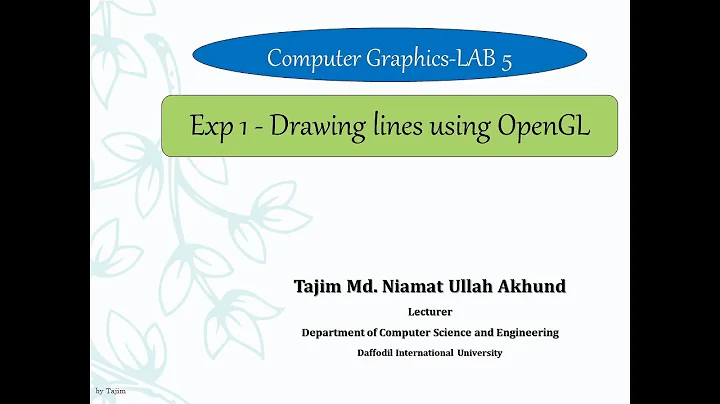 Computer Graphics-LAB 5

Exp 1 - Drawing lines using OpenGL

Tajim Md. Niamat Ullah Akhund
Lecturer
Department of Computer Science and Engineering
Daffodil International University

by Tajim